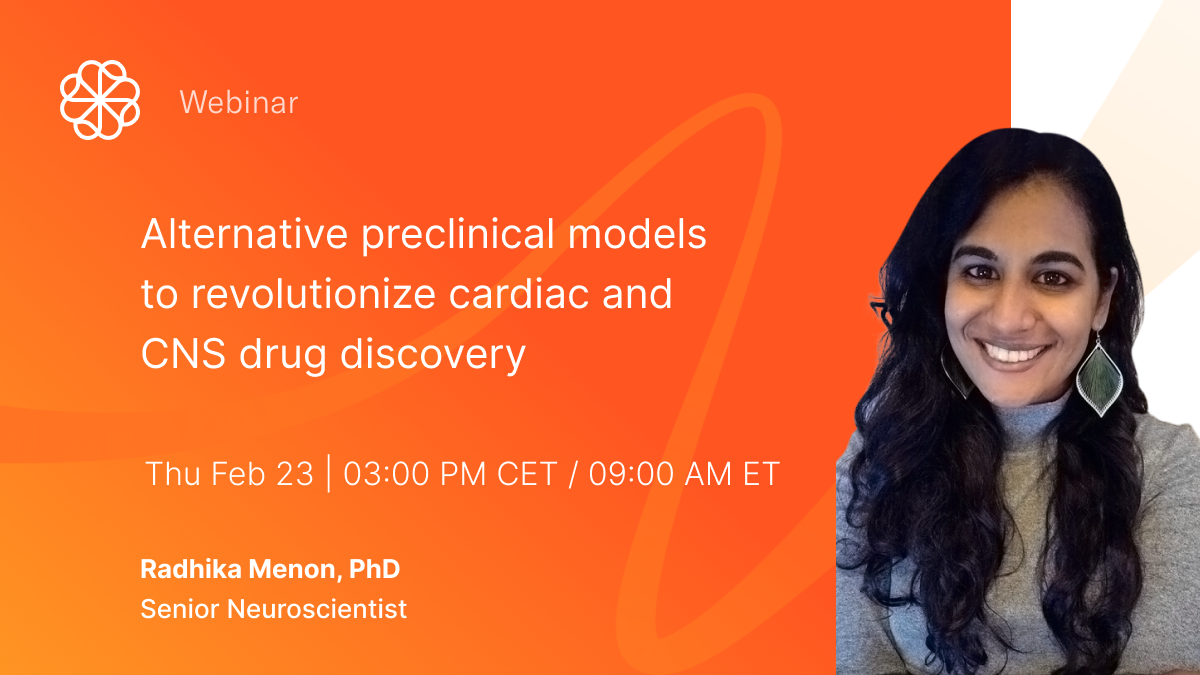 Webinar

Alternative preclinical models to revolutionize cardiac and CNS drug discovery

Thu Feb 23 | 03:00 PM CET / 09:00 AM ET

Radhika Menon, PhD
Senior Neuroscientist